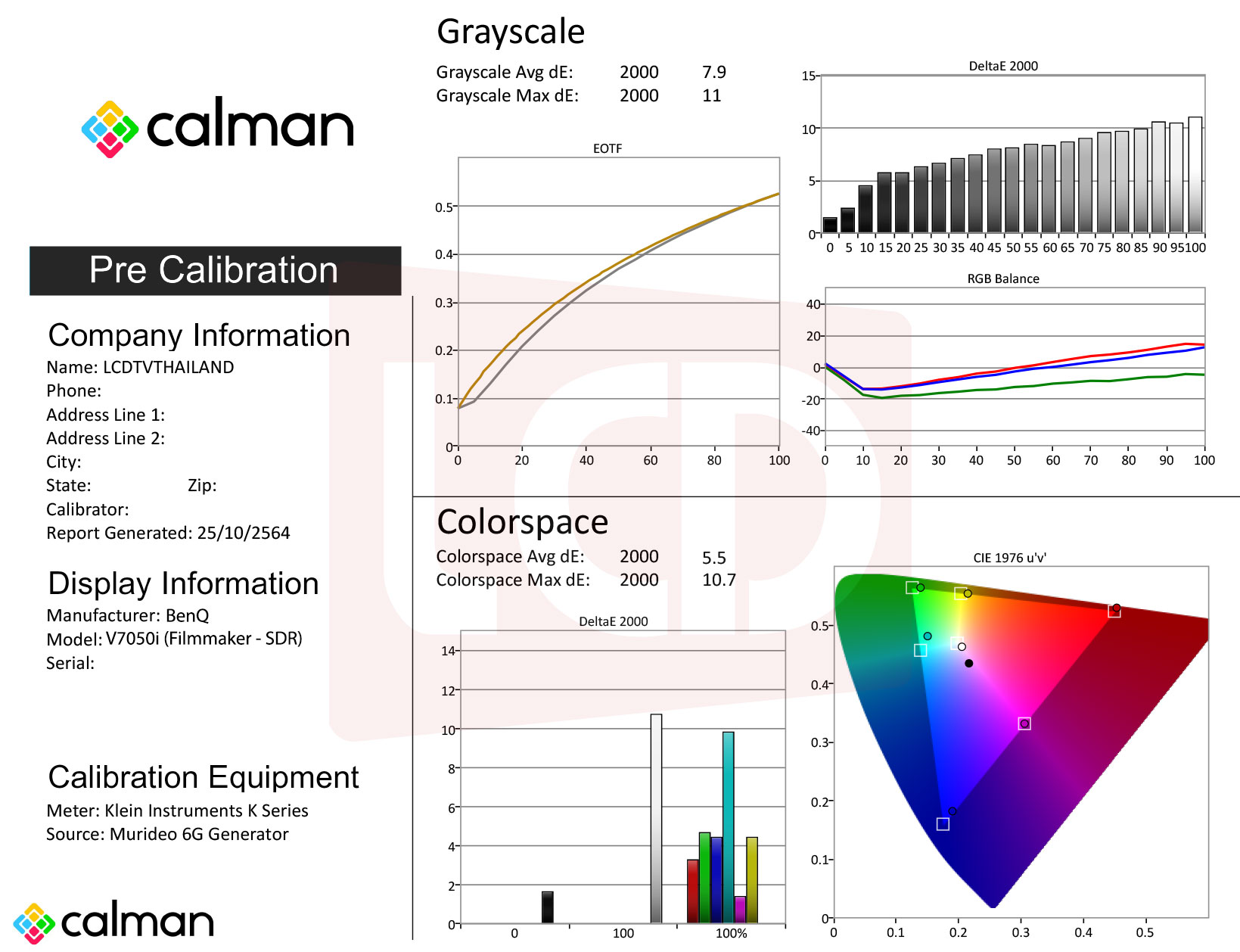 calman

Pre Calibration

Company Information
Name: LCDTVTHAILAND
Phone:
Address Line 1:
Address Line 2:
City:
State: Zip:
Calibrator:
Report Generated: 25/10/2564

Display Information
Manufacturer: BenQ
Model: V7050i (Filmmaker - SDR)
Serial:

Calibration Equipment
Meter: Klein Instruments K Series
Source: Murideo 6G Generator

calman

Grayscale
Grayscale Avg dE: 2000 7.9
Grayscale Max dE: 2000 11

EOTF
0.5
0.4
0.3
0.2
0.1
0
0 20 40 60 80 100

DeltaE 2000
15
10
5
0
0 5 10 15 20 25 30 35 40 45 50 55 60 65 70 75 80 85 90 95 100

RGB Balance
40
20
0
-20
-40
0 10 20 30 40 50 60 70 80 90 100

Colorspace
Colorspace Avg dE: 2000 5.5
Colorspace Max dE: 2000 10.7

DeltaE 2000
14
12
10
8
6
4
2
0
0 100 100%

CIE 1976 u'v'
0.5
0.4
0.3
0.2
0.1
0
0 0.1 0.2 0.3 0.4 0.5